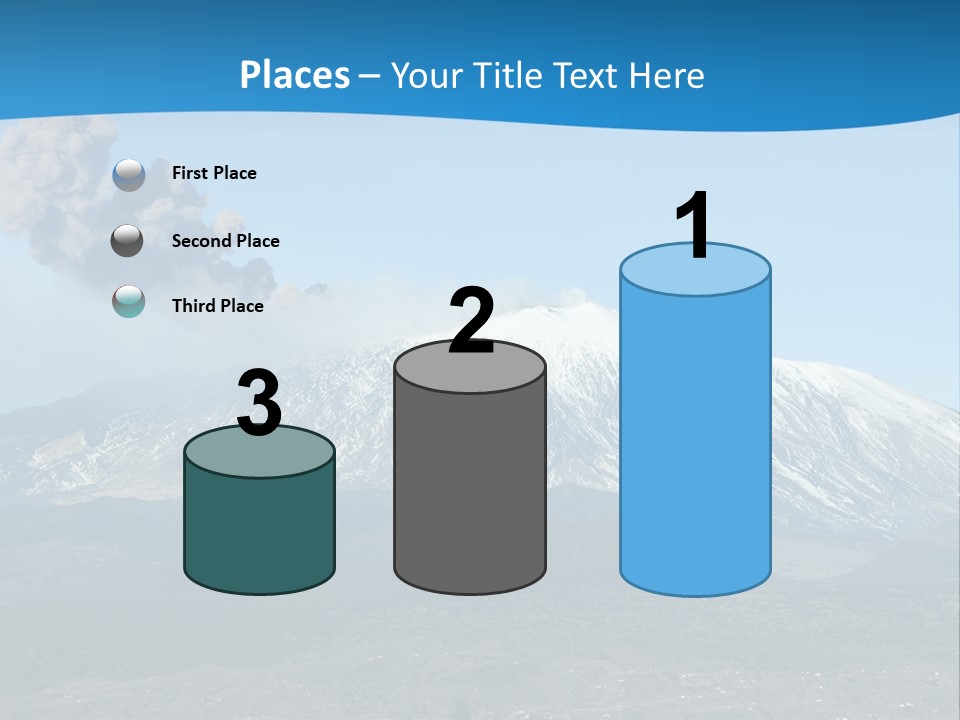 Places – Your Title Text Here

First Place

Second Place

Third Place

3

2

1